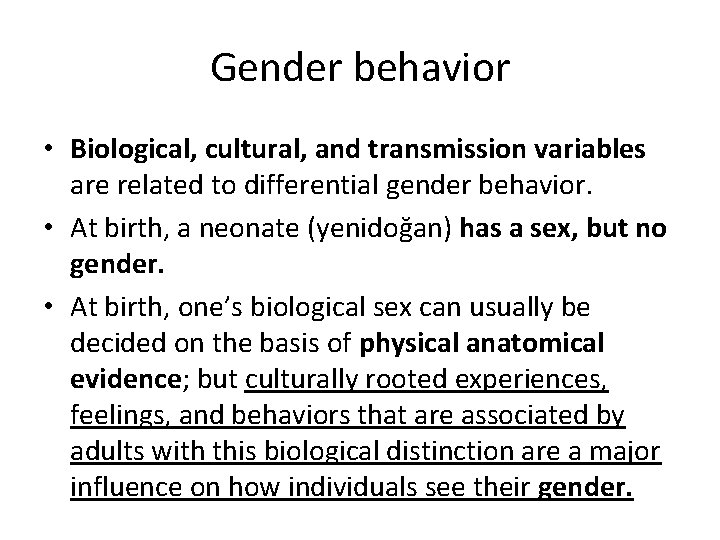 Gender behavior

• Biological, cultural, and transmission variables are related to differential gender behavior.

• At birth, a neonate (yenidoğan) has a sex, but no gender.

• At birth, one's biological sex can usually be decided on the basis of physical anatomical evidence; but culturally rooted experiences, feelings, and behaviors that are associated by adults with this biological distinction are a major influence on how individuals see their gender.